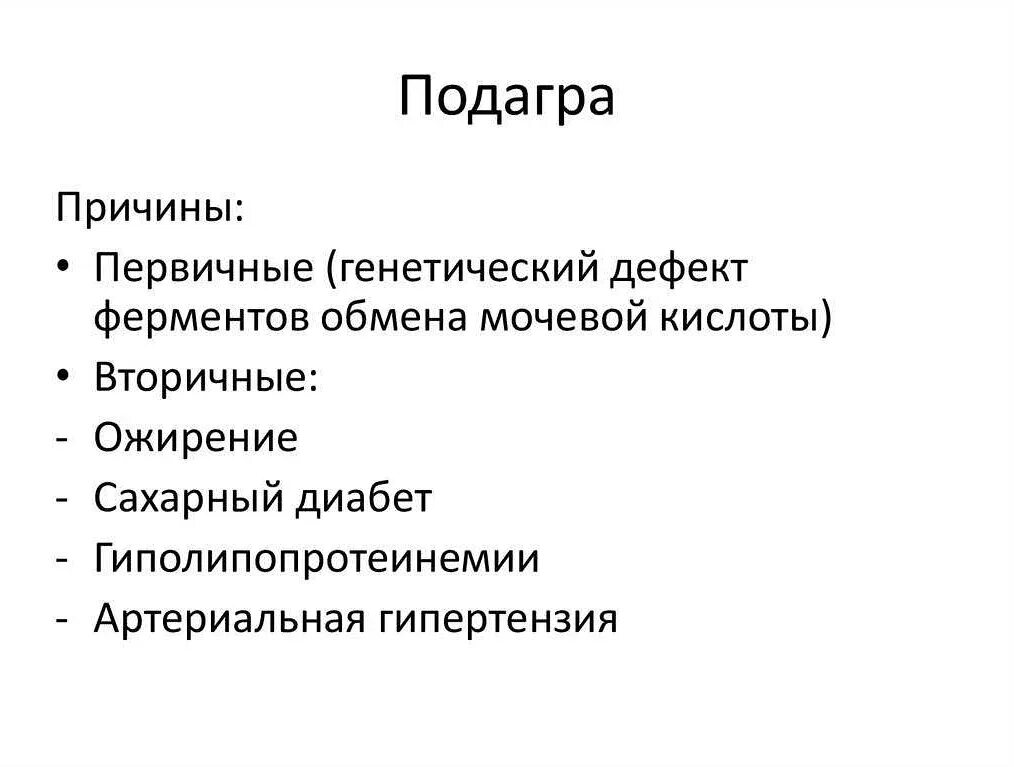 Подагра

Причины:

• Первичные (генетический дефект ферментов обмена мочевой кислоты)
• Вторичные:
- Ожирение
- Сахарный диабет
- Гиполипопротеинемии
- Артериальная гипертензия